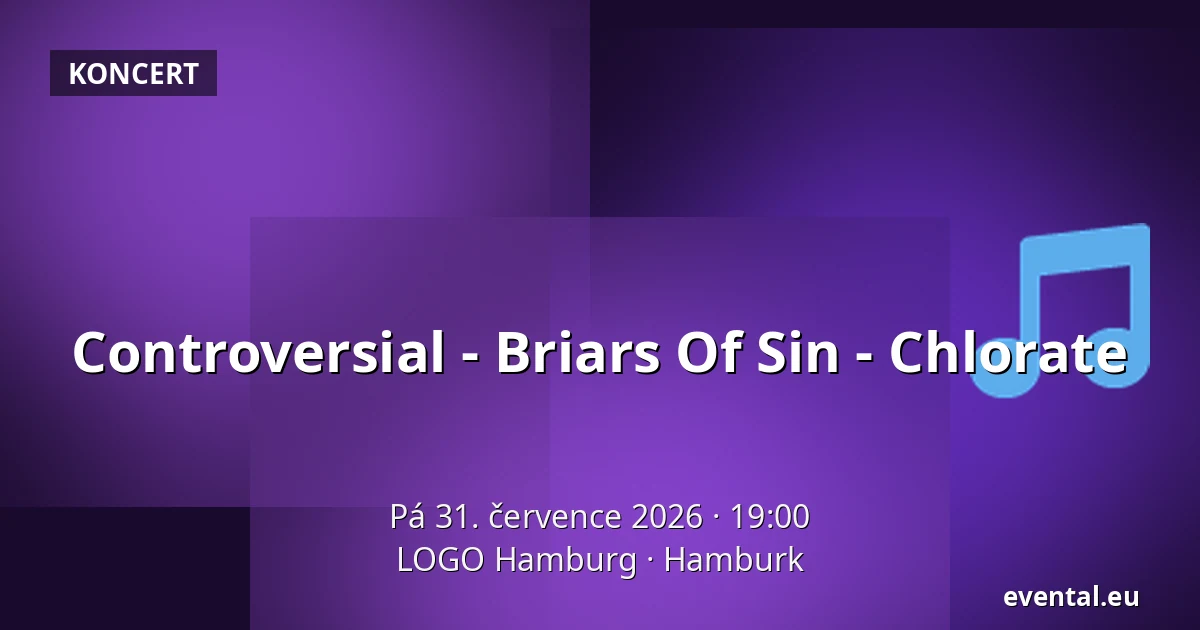 KONCERT

Controversial - Briars Of Sin - Chlorate

Pá 31. července 2026 · 19:00
LOGO Hamburg · Hamburk

evental.eu